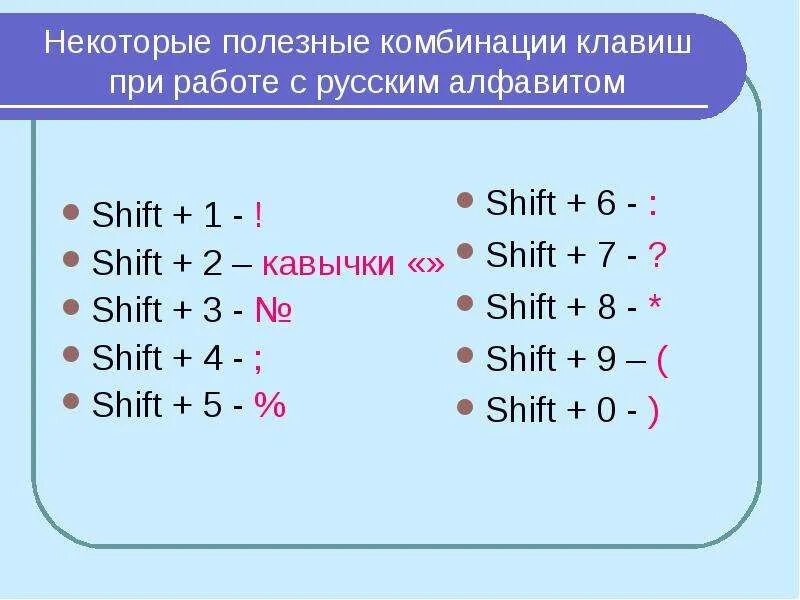 Некоторые полезные комбинации клавиш при работе с русским алфавитом

Shift + 1 - !
Shift + 2 – кавычки «»
Shift + 3 - №
Shift + 4 - ;
Shift + 5 - %

Shift + 6 - :
Shift + 7 - ?
Shift + 8 - *
Shift + 9 – (
Shift + 0 - )